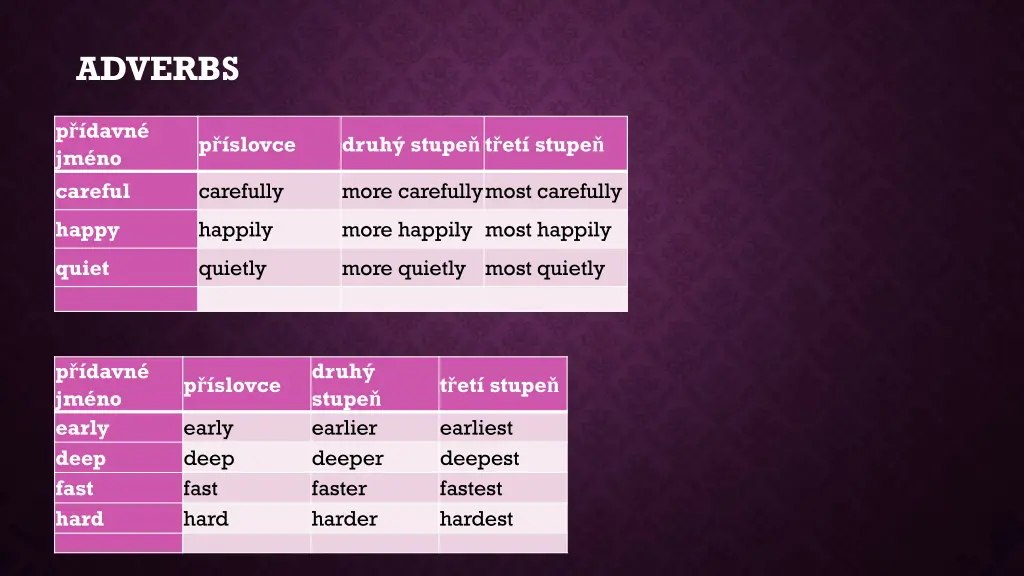 ADVERBS

| přídavné jméno | příslovce | druhý stupeň | třetí stupeň |
|---|---|---|---|
| careful | carefully | more carefully | most carefully |
| happy | happily | more happily | most happily |
| quiet | quietly | more quietly | most quietly |
| | | | |

| přídavné jméno | příslovce | druhý stupeň | třetí stupeň |
|---|---|---|---|
| early | early | earlier | earliest |
| deep | deep | deeper | deepest |
| fast | fast | faster | fastest |
| hard | hard | harder | hardest |
| | | | |